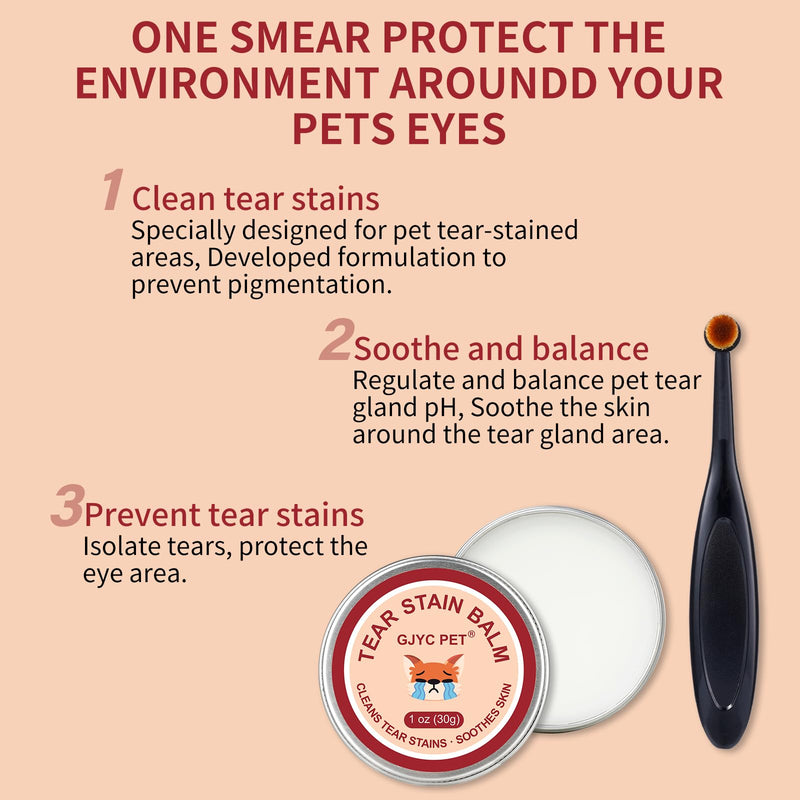 ONE SMEAR PROTECT THE ENVIRONMENT AROUNDD YOUR PETS EYES

1 Clean tear stains
Specially designed for pet tear-stained areas, Developed formulation to prevent pigmentation.

2 Soothe and balance
Regulate and balance pet tear gland pH, Soothe the skin around the tear gland area.

3 Prevent tear stains
Isolate tears, protect the eye area.

TEAR STAIN BALM
GJYC PET®
1 oz (30g)
CLEANS TEAR STAINS · SOOTHES SKIN